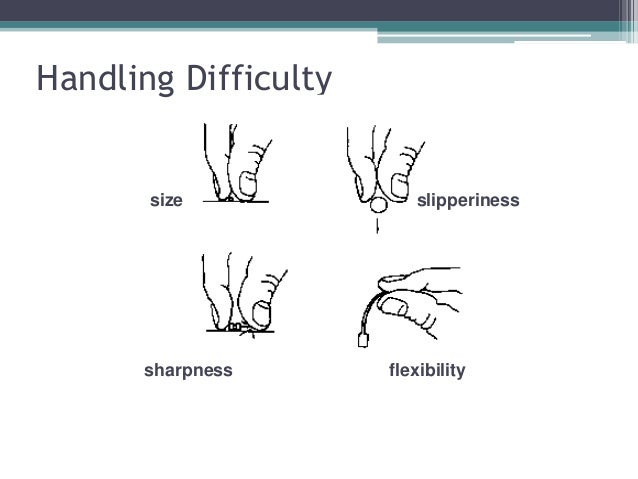 Handling Difficulty

size

slipperiness

sharpness

flexibility